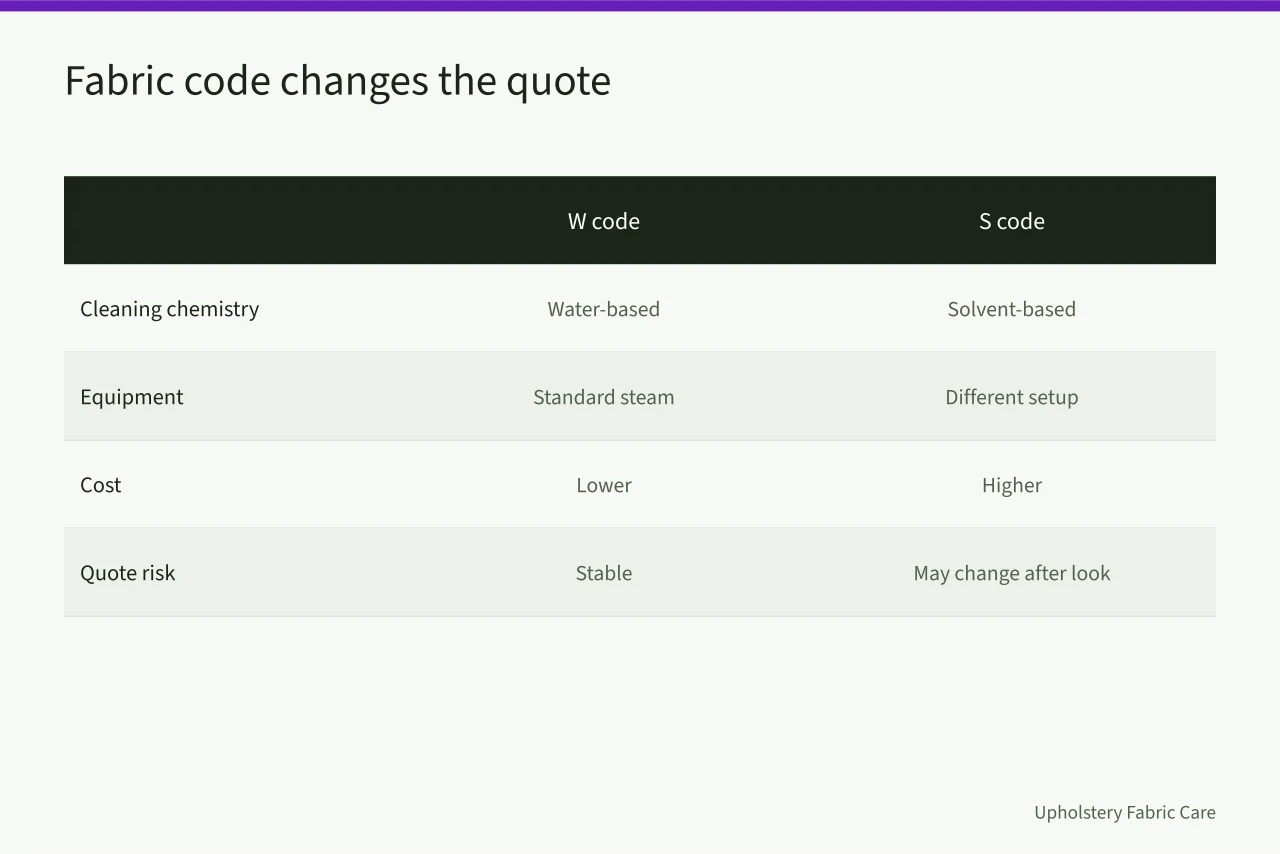 Fabric code changes the quote

| | W code | S code |
|---|---|---|
| Cleaning chemistry | Water-based | Solvent-based |
| Equipment | Standard steam | Different setup |
| Cost | Lower | Higher |
| Quote risk | Stable | May change after look |

Upholstery Fabric Care